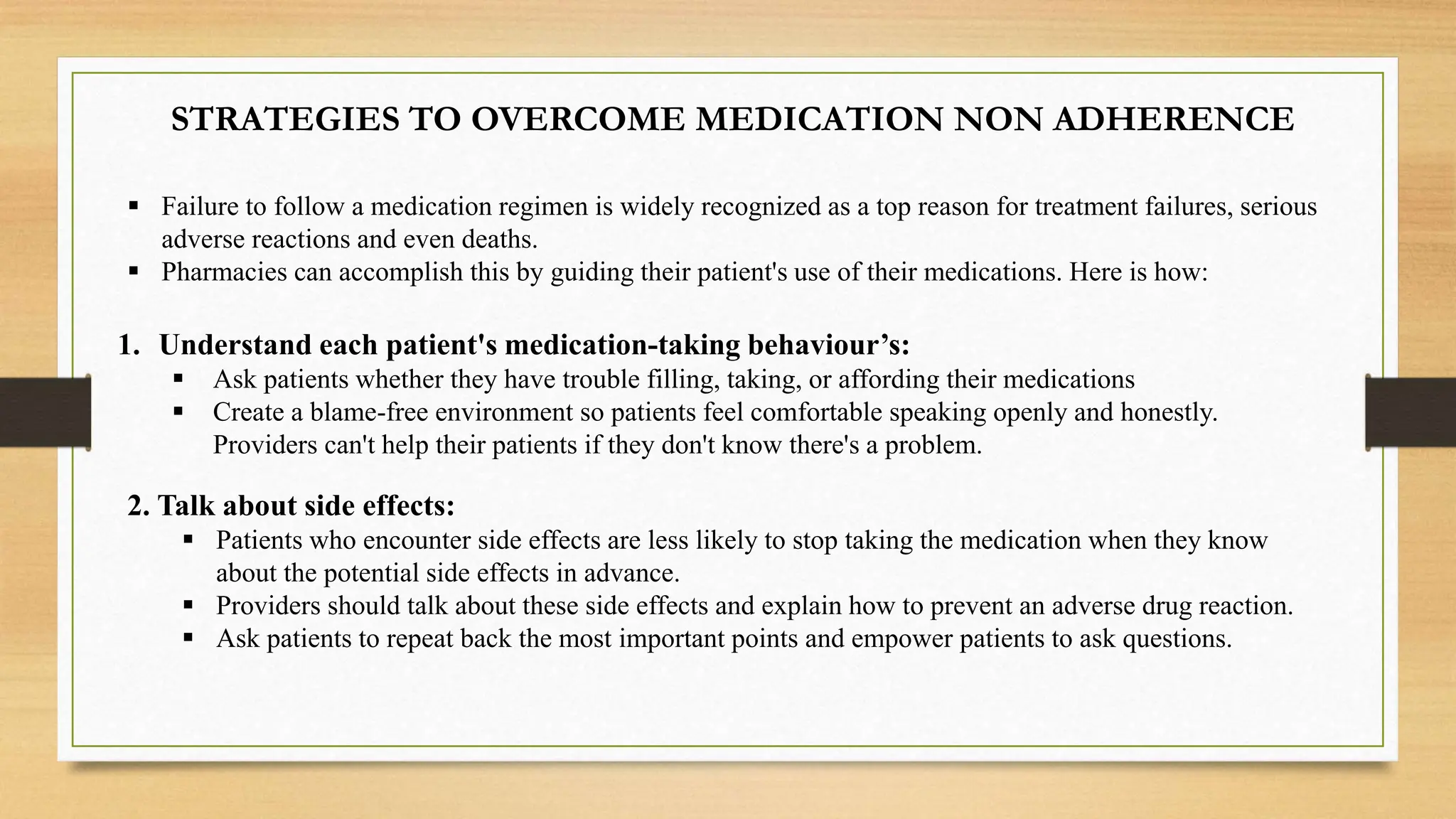 STRATEGIES TO OVERCOME MEDICATION NON ADHERENCE

▪ Failure to follow a medication regimen is widely recognized as a top reason for treatment failures, serious adverse reactions and even deaths.
▪ Pharmacies can accomplish this by guiding their patient's use of their medications. Here is how:

1. Understand each patient's medication-taking behaviour’s:
▪ Ask patients whether they have trouble filling, taking, or affording their medications
▪ Create a blame-free environment so patients feel comfortable speaking openly and honestly. Providers can't help their patients if they don't know there's a problem.

2. Talk about side effects:
▪ Patients who encounter side effects are less likely to stop taking the medication when they know about the potential side effects in advance.
▪ Providers should talk about these side effects and explain how to prevent an adverse drug reaction.
▪ Ask patients to repeat back the most important points and empower patients to ask questions.